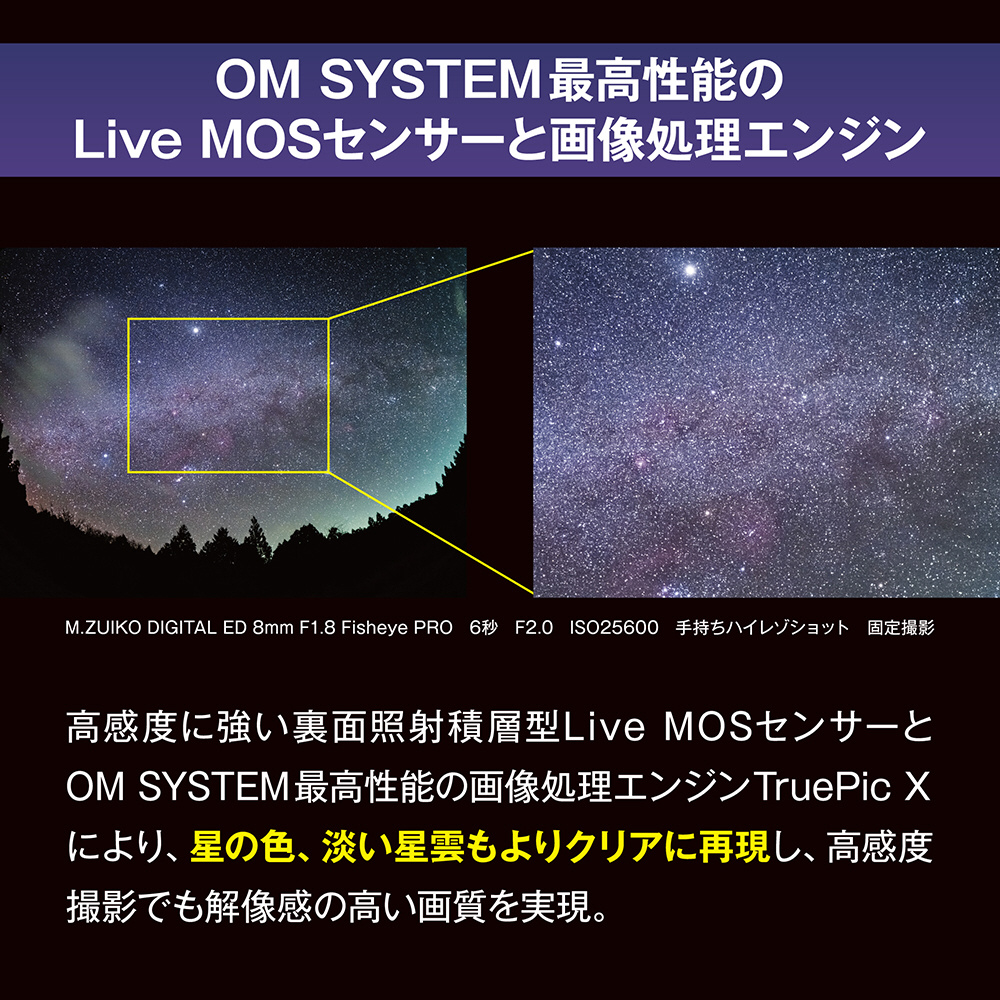 OM SYSTEM最高性能の
Live MOSセンサーと画像処理エンジン

M.ZUIKO DIGITAL ED 8mm F1.8 Fisheye PRO　6秒　F2.0　ISO25600　手持ちハイレゾショット　固定撮影

高感度に強い裏面照射積層型Live MOSセンサーとOM SYSTEM最高性能の画像処理エンジンTruePic Xにより、星の色、淡い星雲もよりクリアに再現し、高感度撮影でも解像感の高い画質を実現。